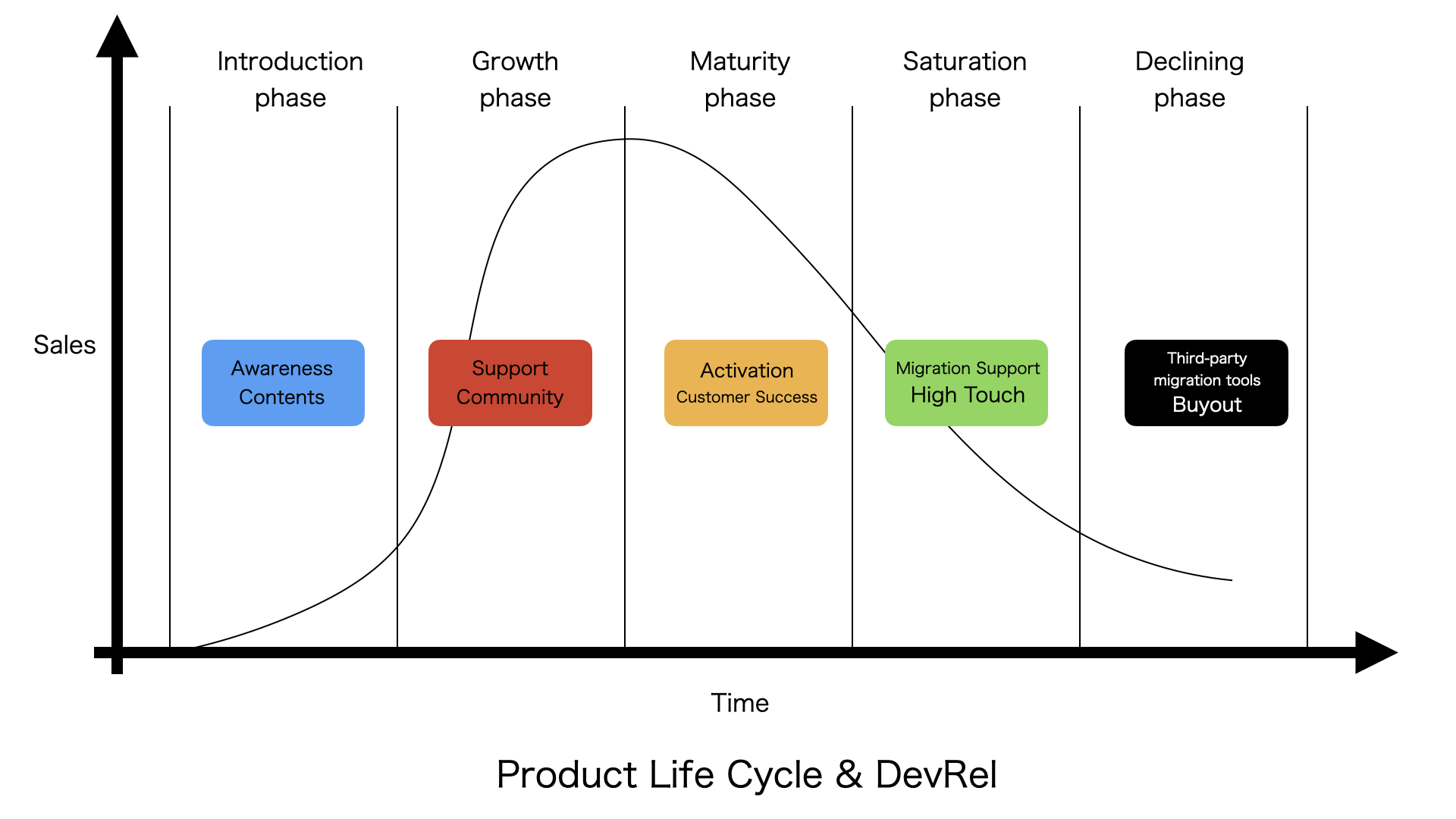 Introduction phase

Growth phase

Maturity phase

Saturation phase

Declining phase

Sales

Awareness Contents

Support Community

Activation
Customer Success

Migration Support
High Touch

Third-party migration tools
Buyout

Time

Product Life Cycle & DevRel